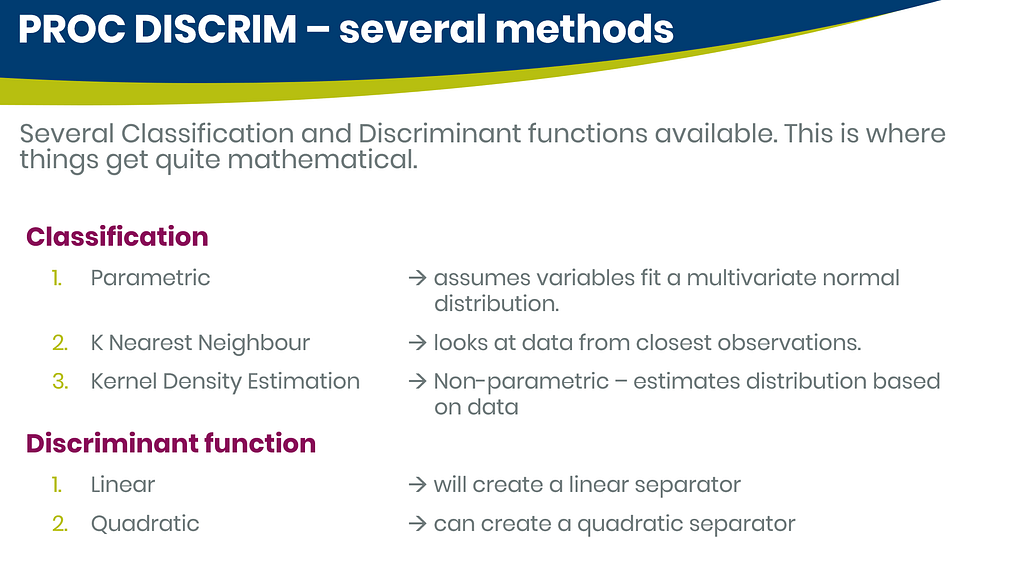 PROC DISCRIM – several methods

Several Classification and Discriminant functions available. This is where things get quite mathematical.

Classification

1. Parametric → assumes variables fit a multivariate normal distribution.

2. K Nearest Neighbour → looks at data from closest observations.

3. Kernel Density Estimation → Non-parametric – estimates distribution based on data

Discriminant function

1. Linear → will create a linear separator

2. Quadratic → can create a quadratic separator